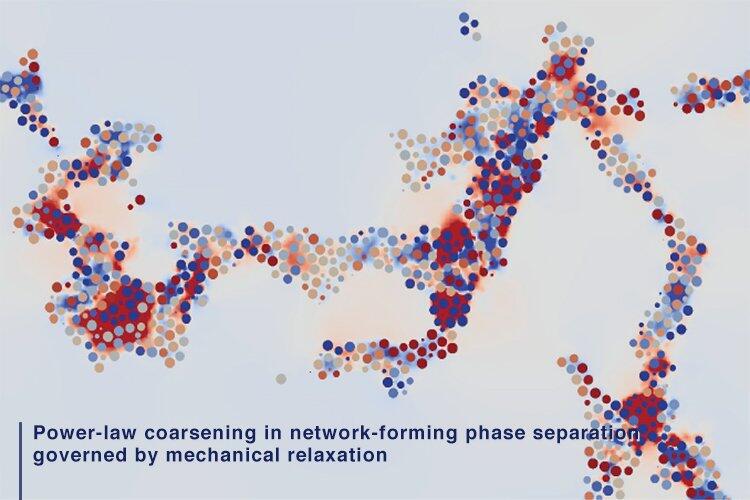 Power-law coarsening in network-forming phase separation governed by mechanical relaxation